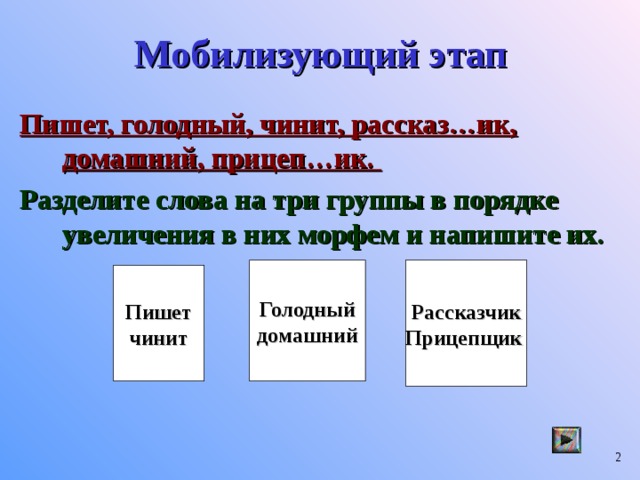 Мобилизующий этап

Пишет, голодный, чинит, рассказ…ик, домашний, прицеп…ик.

Разделите слова на три группы в порядке увеличения в них морфем и напишите их.

Пишет
чинит

Голодный
домашний

Рассказчик
Прицепщик

2